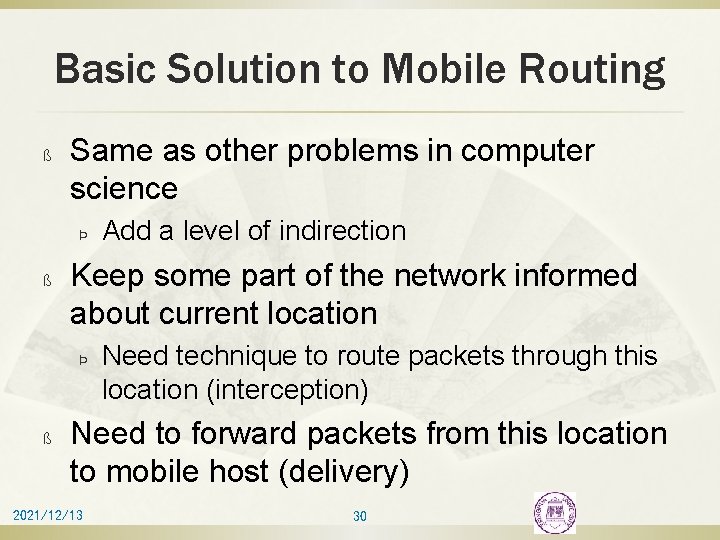 Basic Solution to Mobile Routing

ß Same as other problems in computer science

Þ Add a level of indirection

ß Keep some part of the network informed about current location

Þ Need technique to route packets through this location (interception)

ß Need to forward packets from this location to mobile host (delivery)

2021/12/13

30